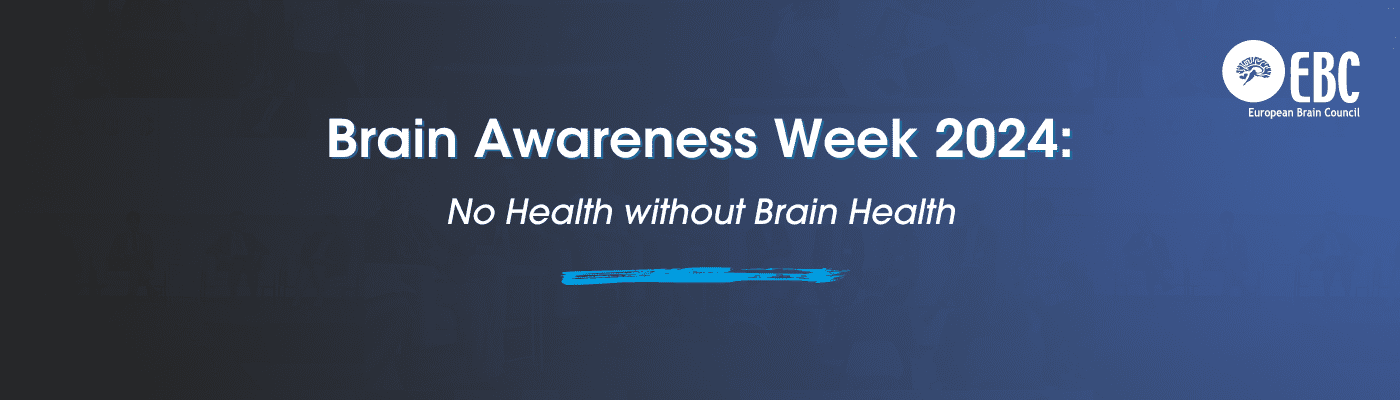 EBC
European Brain Council

Brain Awareness Week 2024:

No Health without Brain Health